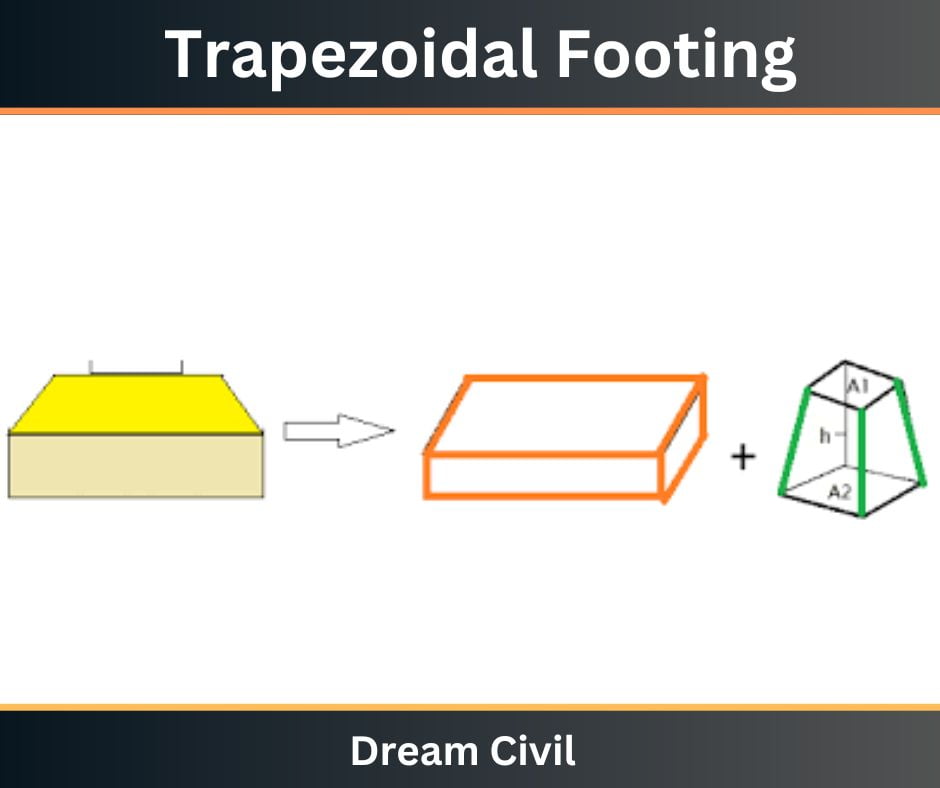 Trapezoidal Footing

+

A1

h

A2

Dream Civil